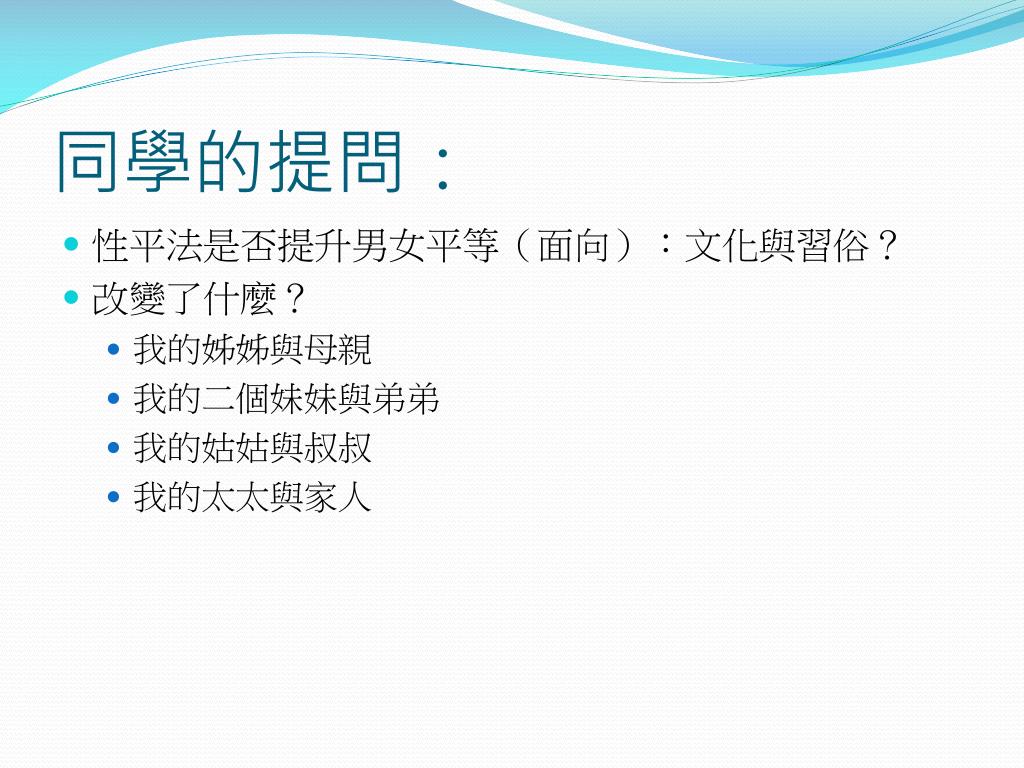 同學的提問：

性平法是否提升男女平等（面向）：文化與習俗？

改變了什麼？

我的姊姊與母親

我的二個妹妹與弟弟

我的姑姑與叔叔

我的太太與家人